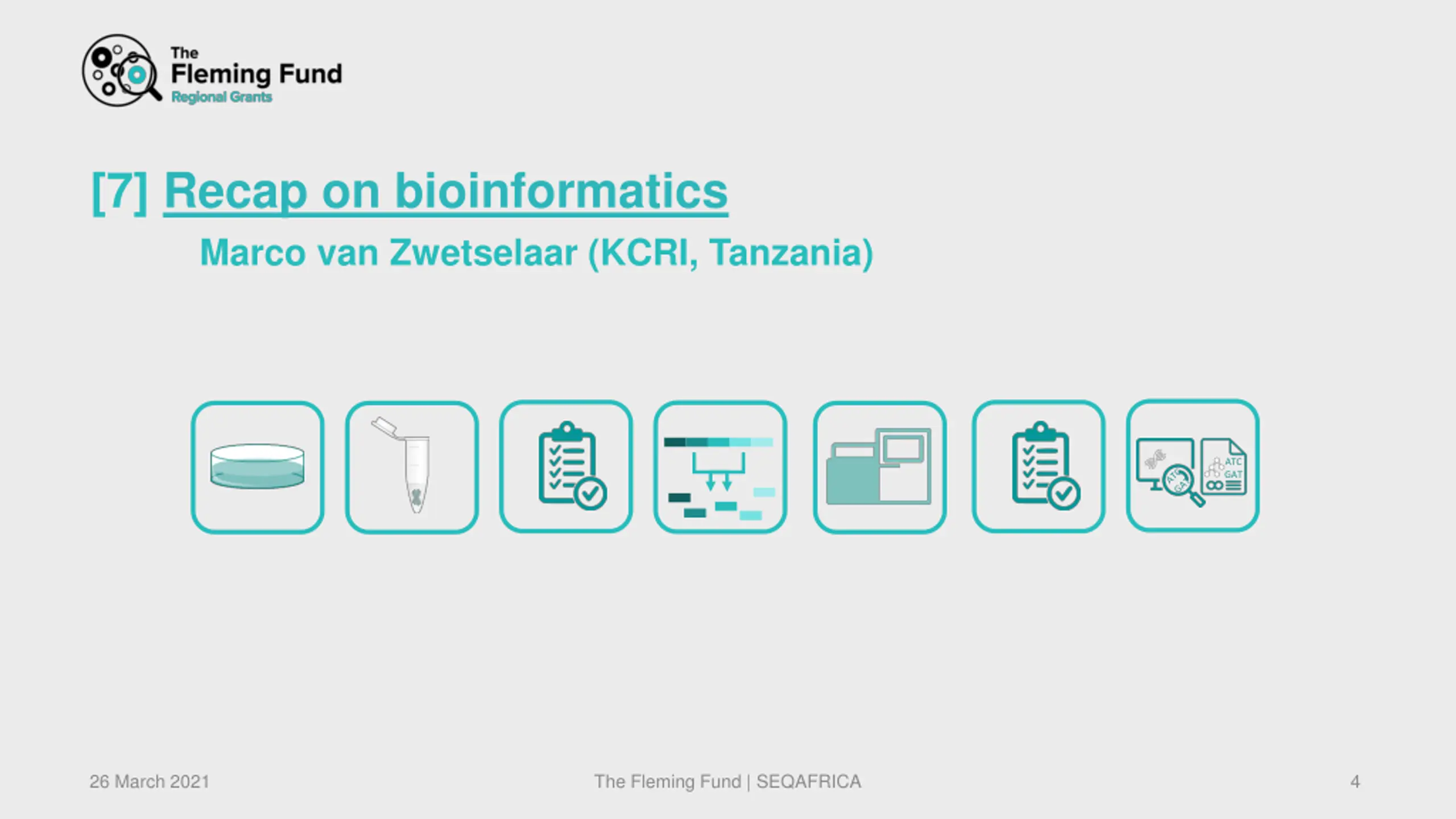 The Fleming Fund
Regional Grants

[7] Recap on bioinformatics

Marco van Zwetselaar (KCRI, Tanzania)

ATC GAT ATC GAT

26 March 2021

The Fleming Fund | SEQAFRICA

4